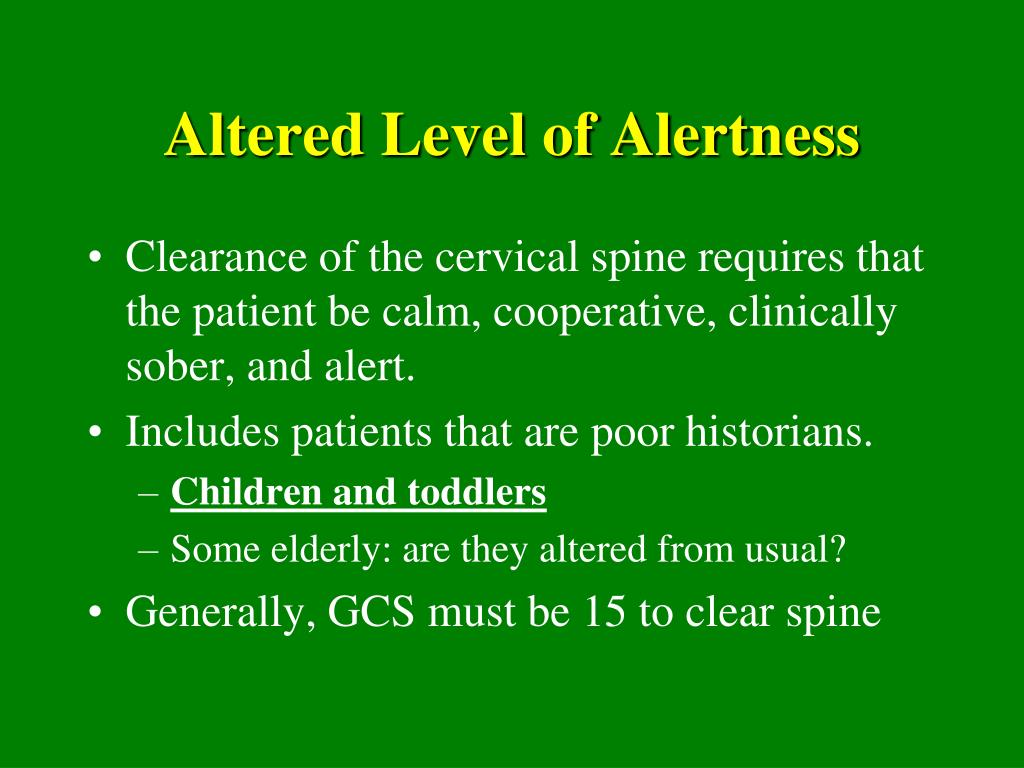 Altered Level of Alertness

• Clearance of the cervical spine requires that the patient be calm, cooperative, clinically sober, and alert.
• Includes patients that are poor historians.
– Children and toddlers
– Some elderly: are they altered from usual?
• Generally, GCS must be 15 to clear spine